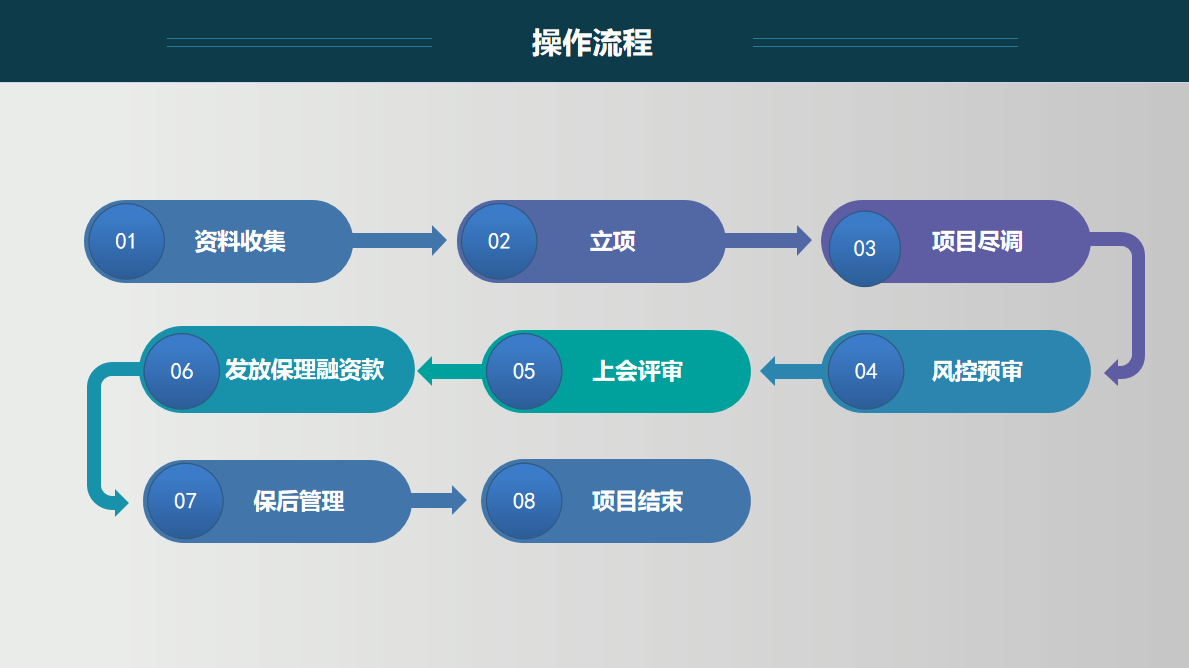 操作流程

01 资料收集

02 立项

03 项目尽调

04 风控预审

05 上会评审

06 发放保理融资款

07 保后管理

08 项目结束